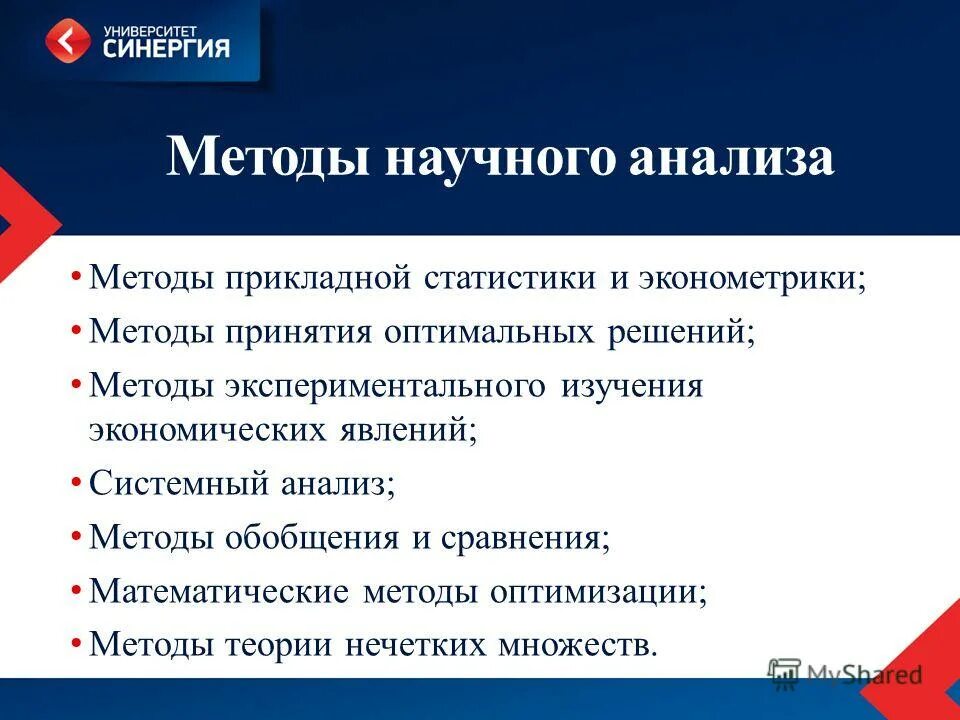 УНИВЕРСИТЕТ
СИНЕРГИЯ

Методы научного анализа

• Методы прикладной статистики и эконометрики;
• Методы принятия оптимальных решений;
• Методы экспериментального изучения экономических явлений;
• Системный анализ;
• Методы обобщения и сравнения;
• Математические методы оптимизации;
• Методы теории нечетких множеств.

MyShared